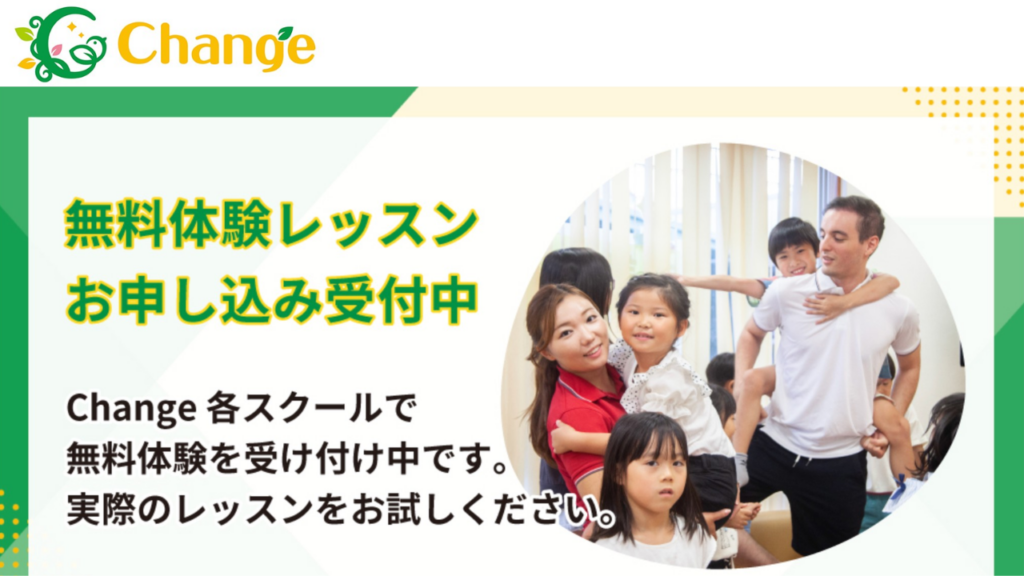 Change

無料体験レッスン
お申し込み受付中

Change 各スクールで
無料体験を受け付け中です。
実際のレッスンをお試しください。